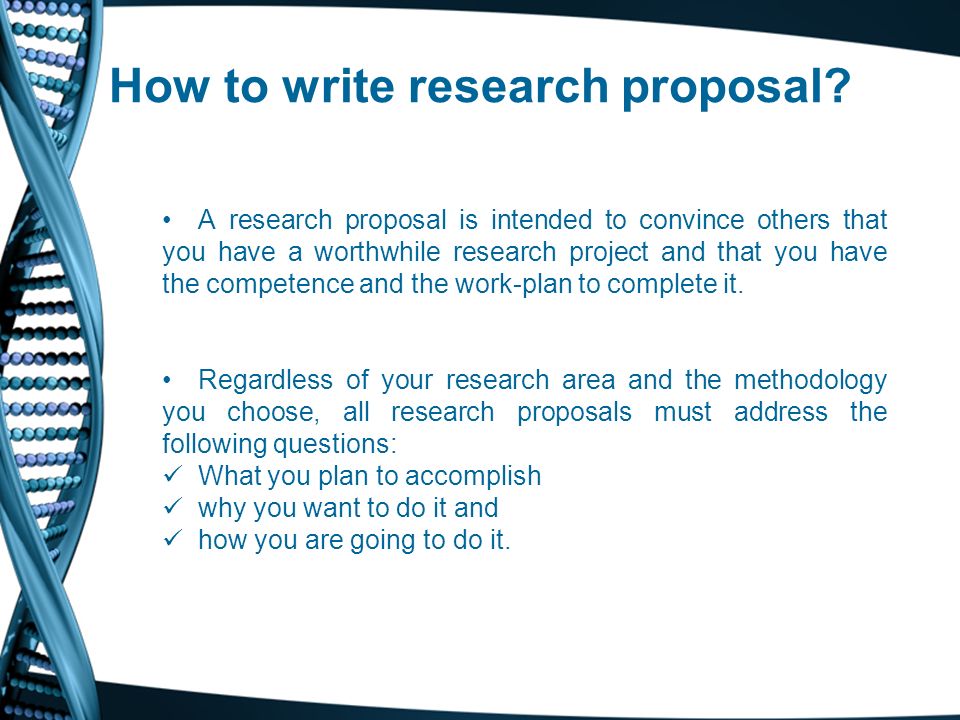 How to write research proposal?

• A research proposal is intended to convince others that you have a worthwhile research project and that you have the competence and the work-plan to complete it.

• Regardless of your research area and the methodology you choose, all research proposals must address the following questions:
✓ What you plan to accomplish
✓ why you want to do it and
✓ how you are going to do it.